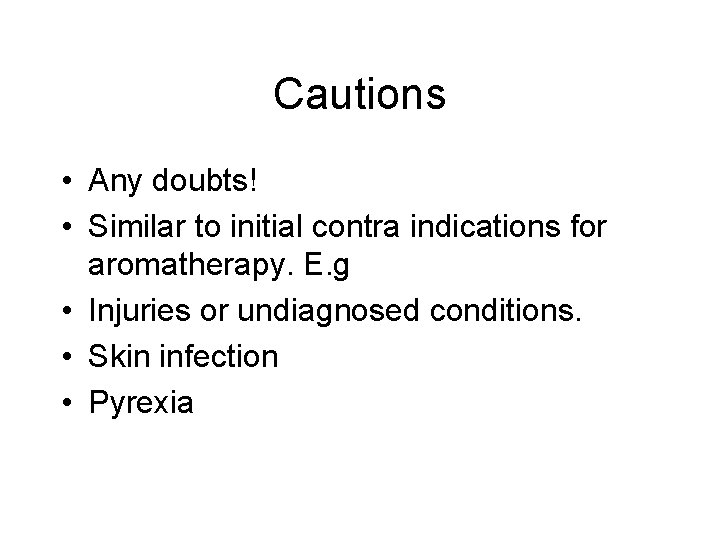 Cautions

• Any doubts!
• Similar to initial contra indications for aromatherapy. E.g
• Injuries or undiagnosed conditions.
• Skin infection
• Pyrexia